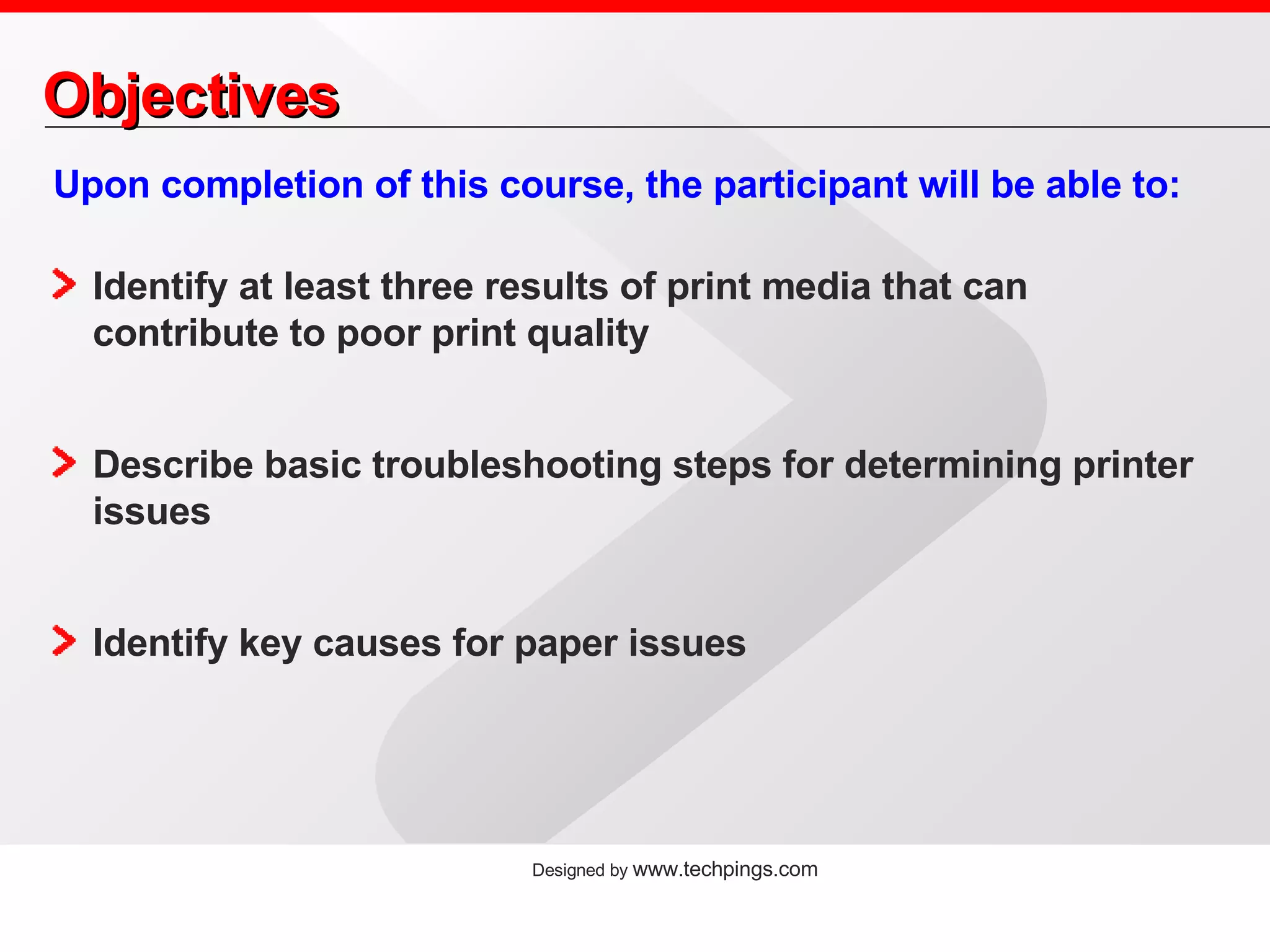 Objectives

Upon completion of this course, the participant will be able to:

Identify at least three results of print media that can contribute to poor print quality

Describe basic troubleshooting steps for determining printer issues

Identify key causes for paper issues

Designed by www.techpings.com